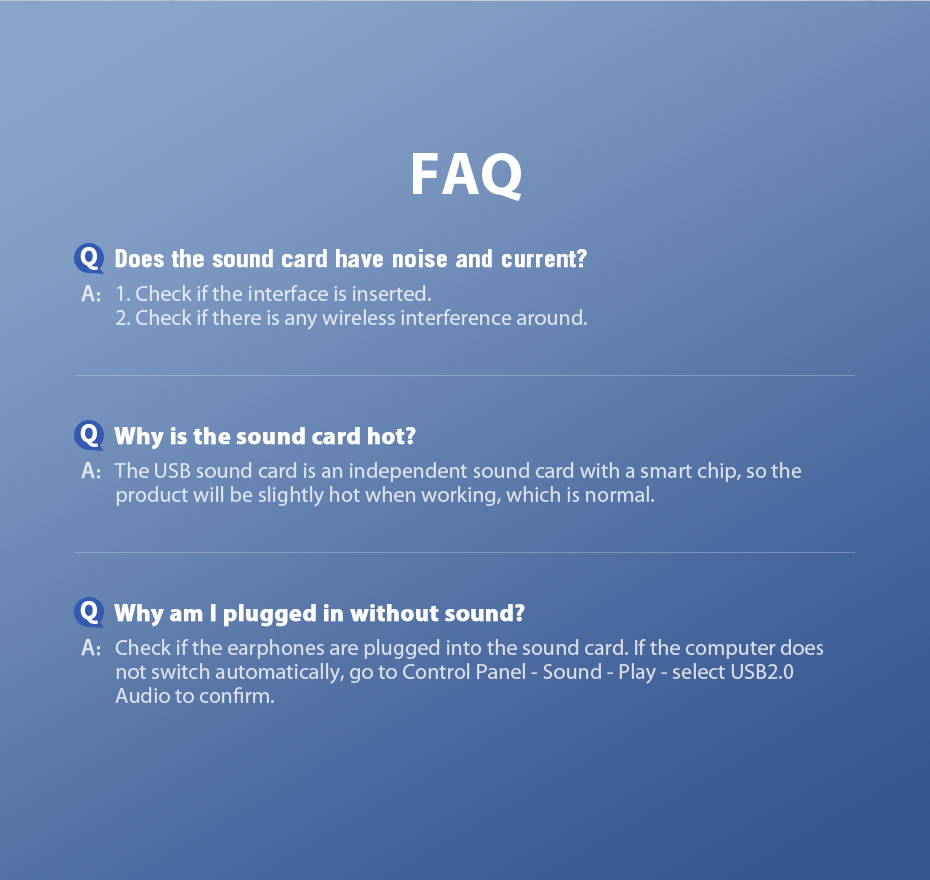 FAQ

Q Does the sound card have noise and current?

A: 1. Check if the interface is inserted.
2. Check if there is any wireless interference around.

Q Why is the sound card hot?

A: The USB sound card is an independent sound card with a smart chip, so the product will be slightly hot when working, which is normal.

Q Why am I plugged in without sound?

A: Check if the earphones are plugged into the sound card. If the computer does not switch automatically, go to Control Panel - Sound - Play - select USB2.0 Audio to confirm.